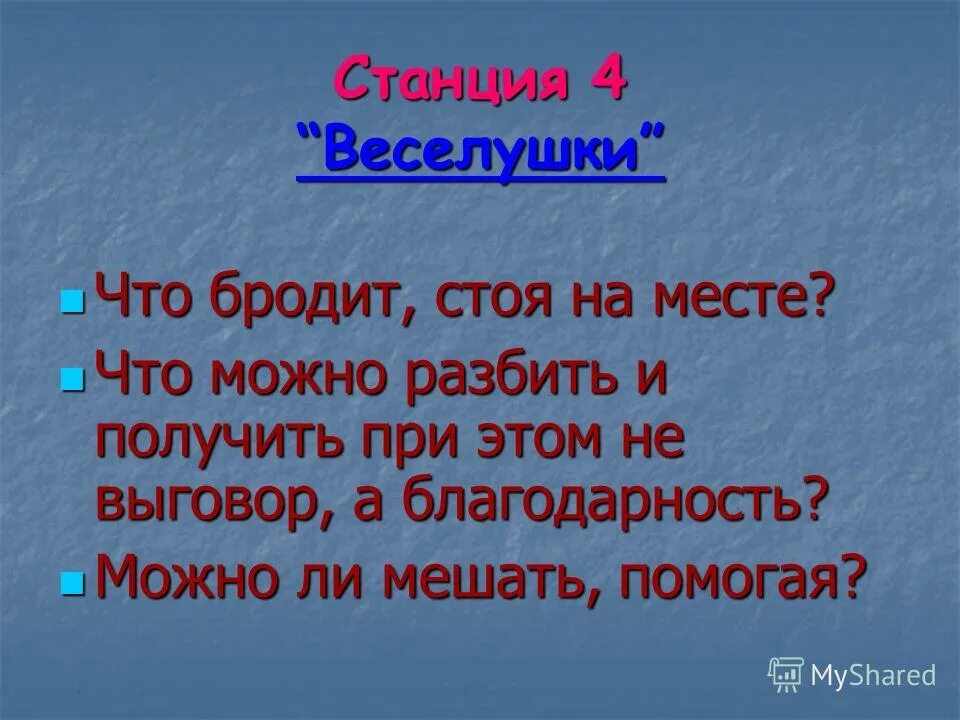 Станция 4
"Веселушки"

Что бродит, стоя на месте?

Что можно разбить и получить при этом не выговор, а благодарность?

Можно ли мешать, помогая?

MyShared